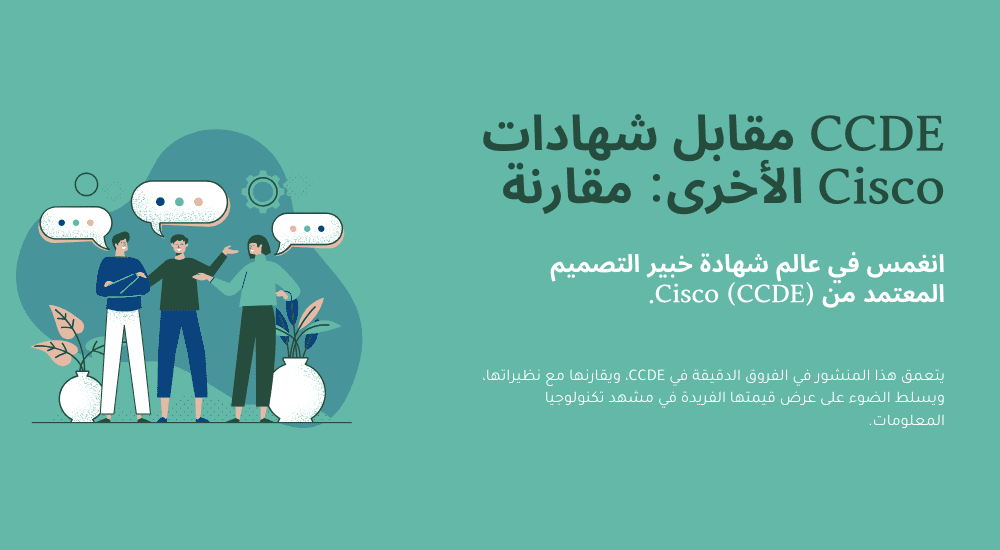 CCDE مقابل شهادات Cisco الأخرى: مقارنة

انغمس في عالم شهادة خبير التصميم المعتمد من Cisco (CCDE).

يتعمق هذا المنشور في الفروق الدقيقة في CCDE، ويقارنها مع نظيراتها، ويسلط الضوء على عرض قيمتها الفريدة في مشهد تكنولوجيا المعلومات.